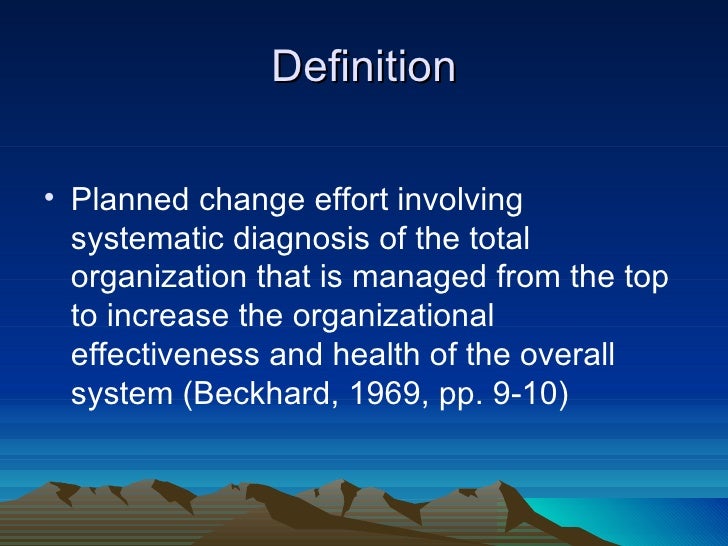 Definition

• Planned change effort involving systematic diagnosis of the total organization that is managed from the top to increase the organizational effectiveness and health of the overall system (Beckhard, 1969, pp. 9-10)